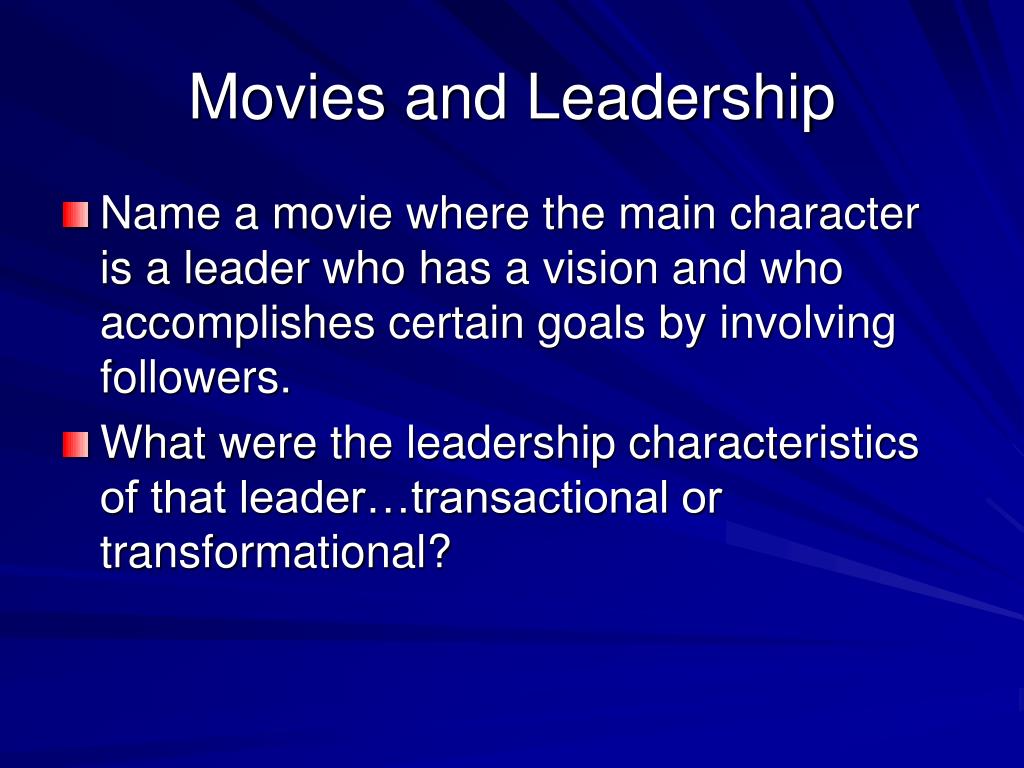 Movies and Leadership

Name a movie where the main character is a leader who has a vision and who accomplishes certain goals by involving followers.

What were the leadership characteristics of that leader…transactional or transformational?